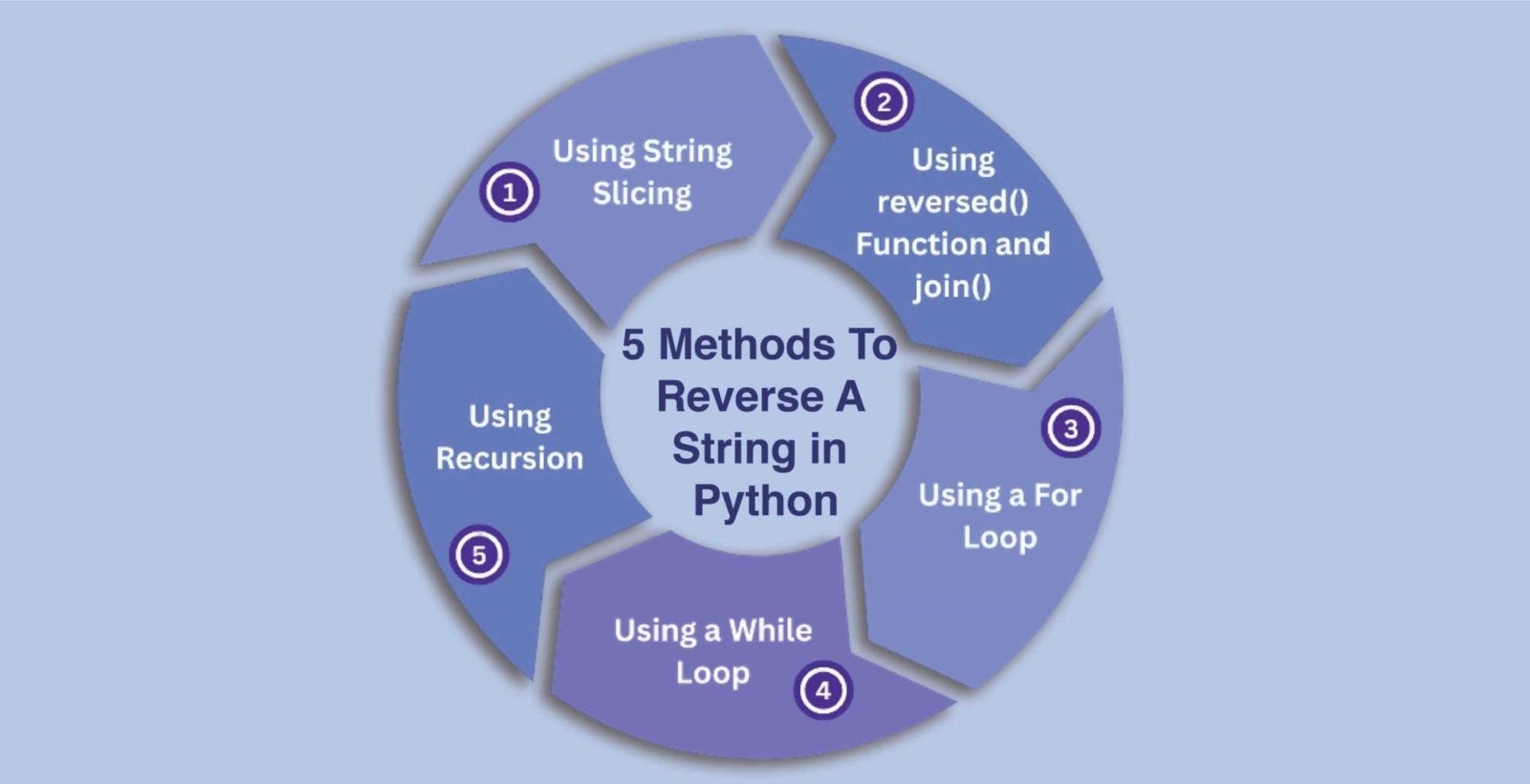 5 Methods To Reverse A String in Python

1 Using String Slicing

2 Using reversed() Function and join()

3 Using a For Loop

4 Using a While Loop

5 Using Recursion